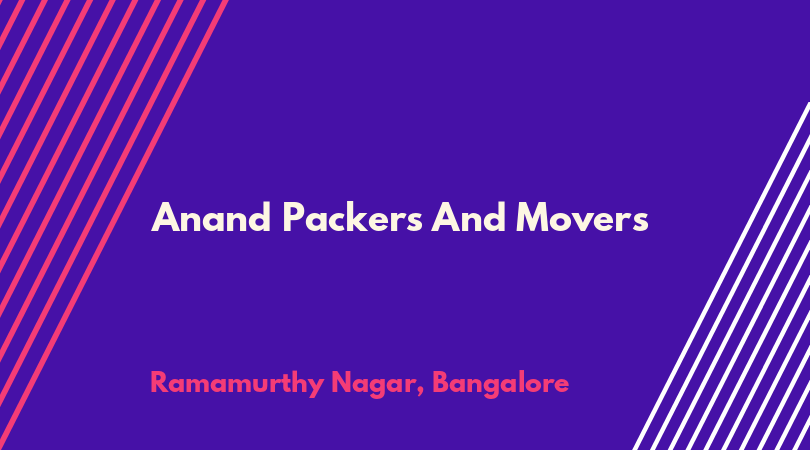 Anand Packers And Movers

Ramamurthy Nagar, Bangalore